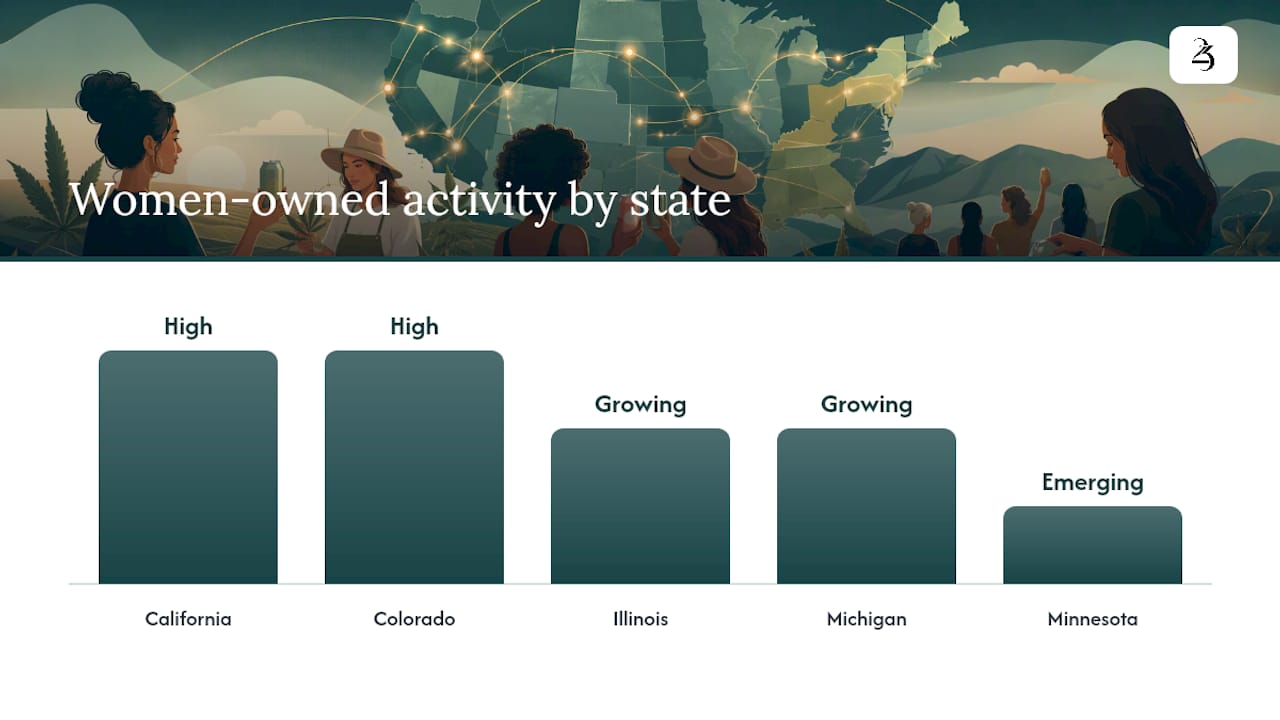 Women-owned activity by state

High
High
Growing
Growing
Emerging

California
Colorado
Illinois
Michigan
Minnesota